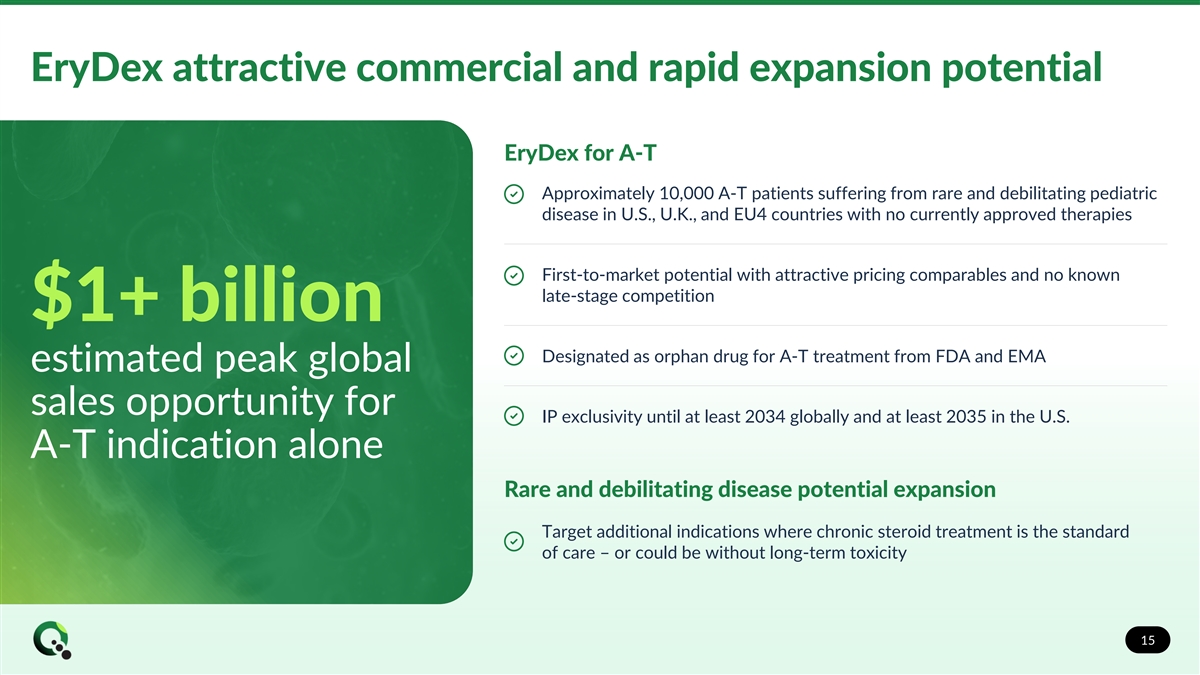 EryDex attractive commercial and rapid expansion potential

$1+ billion
estimated peak global sales opportunity for A-T indication alone

EryDex for A-T

Approximately 10,000 A-T patients suffering from rare and debilitating pediatric disease in U.S., U.K., and EU4 countries with no currently approved therapies

First-to-market potential with attractive pricing comparables and no known late-stage competition

Designated as orphan drug for A-T treatment from FDA and EMA

IP exclusivity until at least 2034 globally and at least 2035 in the U.S.

Rare and debilitating disease potential expansion

Target additional indications where chronic steroid treatment is the standard of care – or could be without long-term toxicity

15